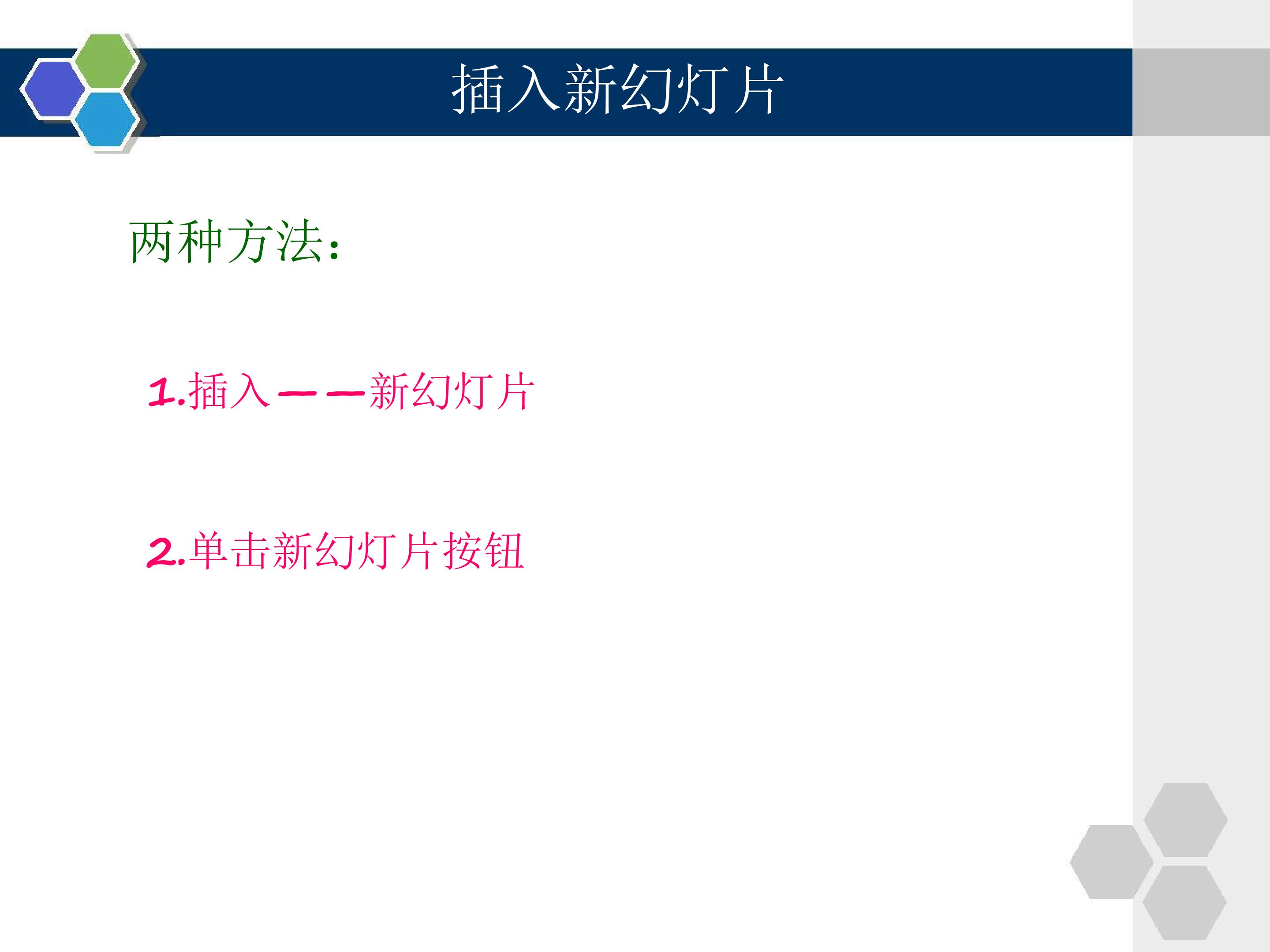 插入新幻灯片

两种方法：

1.插入——新幻灯片

2.单击新幻灯片按钮